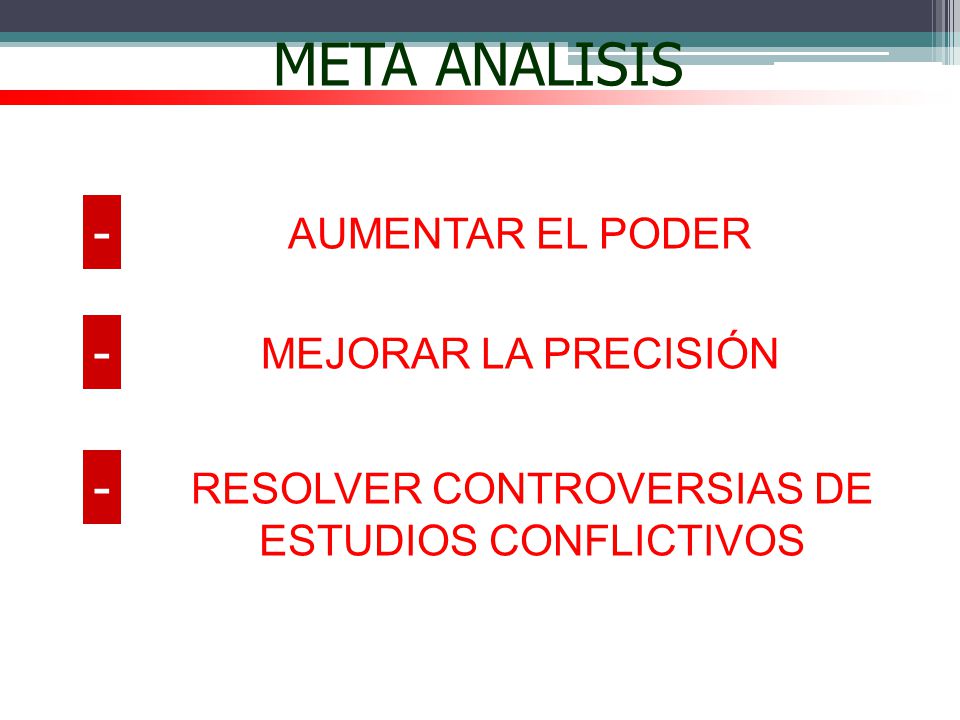 META ANALISIS

- AUMENTAR EL PODER

- MEJORAR LA PRECISIÓN

- RESOLVER CONTROVERSIAS DE ESTUDIOS CONFLICTIVOS